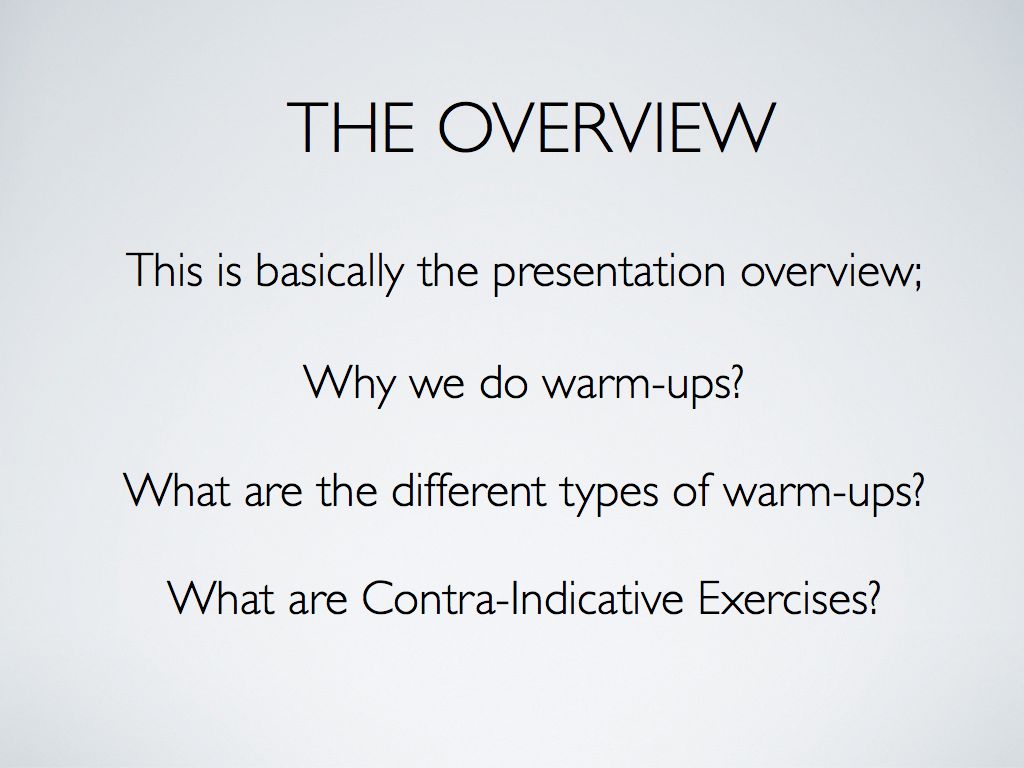 THE OVERVIEW

This is basically the presentation overview;

Why we do warm-ups?

What are the different types of warm-ups?

What are Contra-Indicative Exercises?